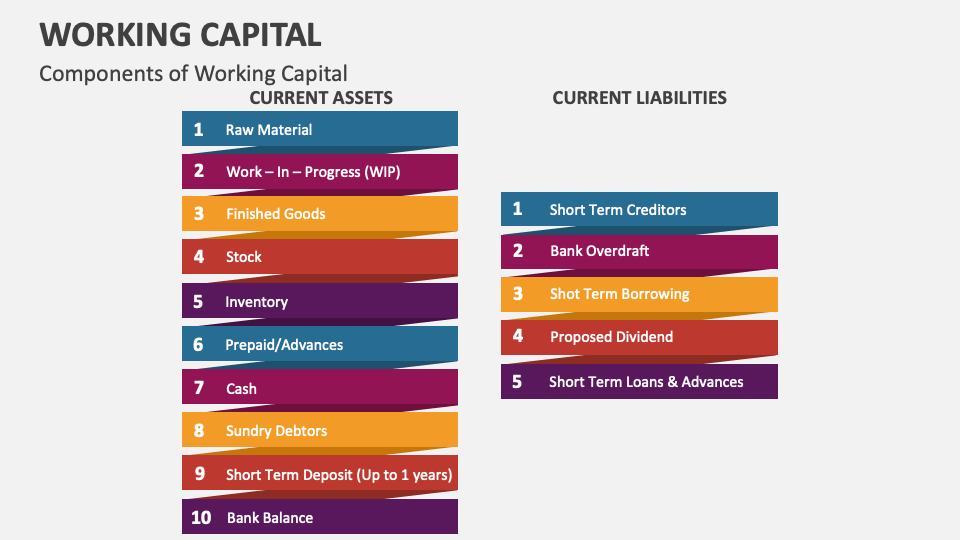 WORKING CAPITAL

Components of Working Capital

CURRENT ASSETS

1 Raw Material
2 Work – In – Progress (WIP)
3 Finished Goods
4 Stock
5 Inventory
6 Prepaid/Advances
7 Cash
8 Sundry Debtors
9 Short Term Deposit (Up to 1 years)
10 Bank Balance

CURRENT LIABILITIES

1 Short Term Creditors
2 Bank Overdraft
3 Shot Term Borrowing
4 Proposed Dividend
5 Short Term Loans & Advances